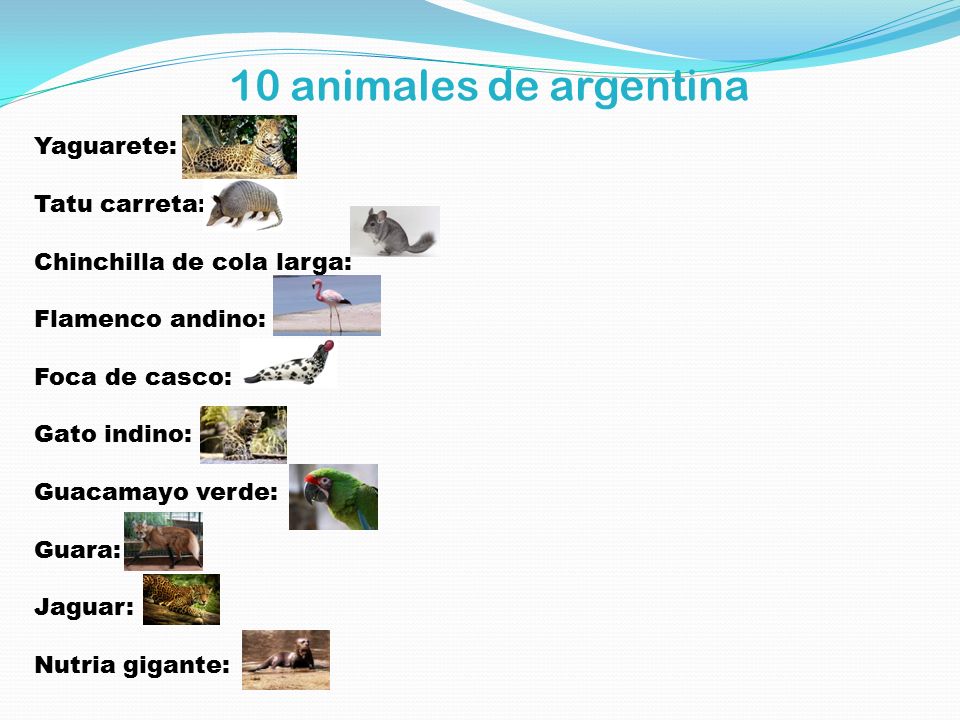 10 animales de argentina

Yaguarete:

Tatu carreta:

Chinchilla de cola larga:

Flamenco andino:

Foca de casco:

Gato indino:

Guacamayo verde:

Guara:

Jaguar:

Nutria gigante: